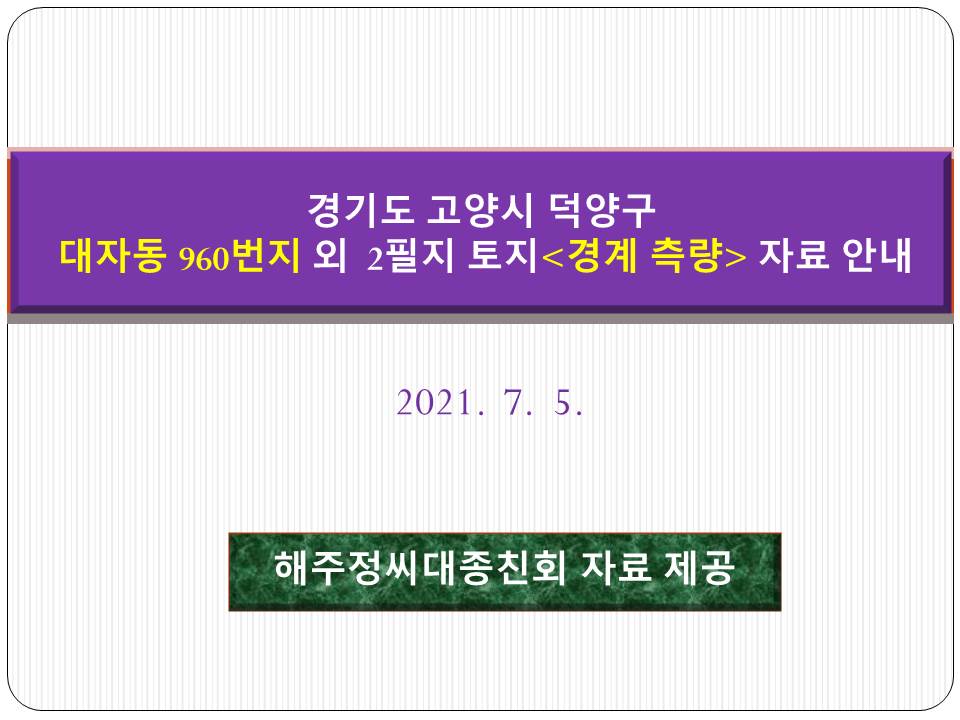 경기도 고양시 덕양구
대자동 960번지 외 2필지 토지<경계 측량> 자료 안내

2021. 7. 5.

해주정씨대종친회 자료 제공